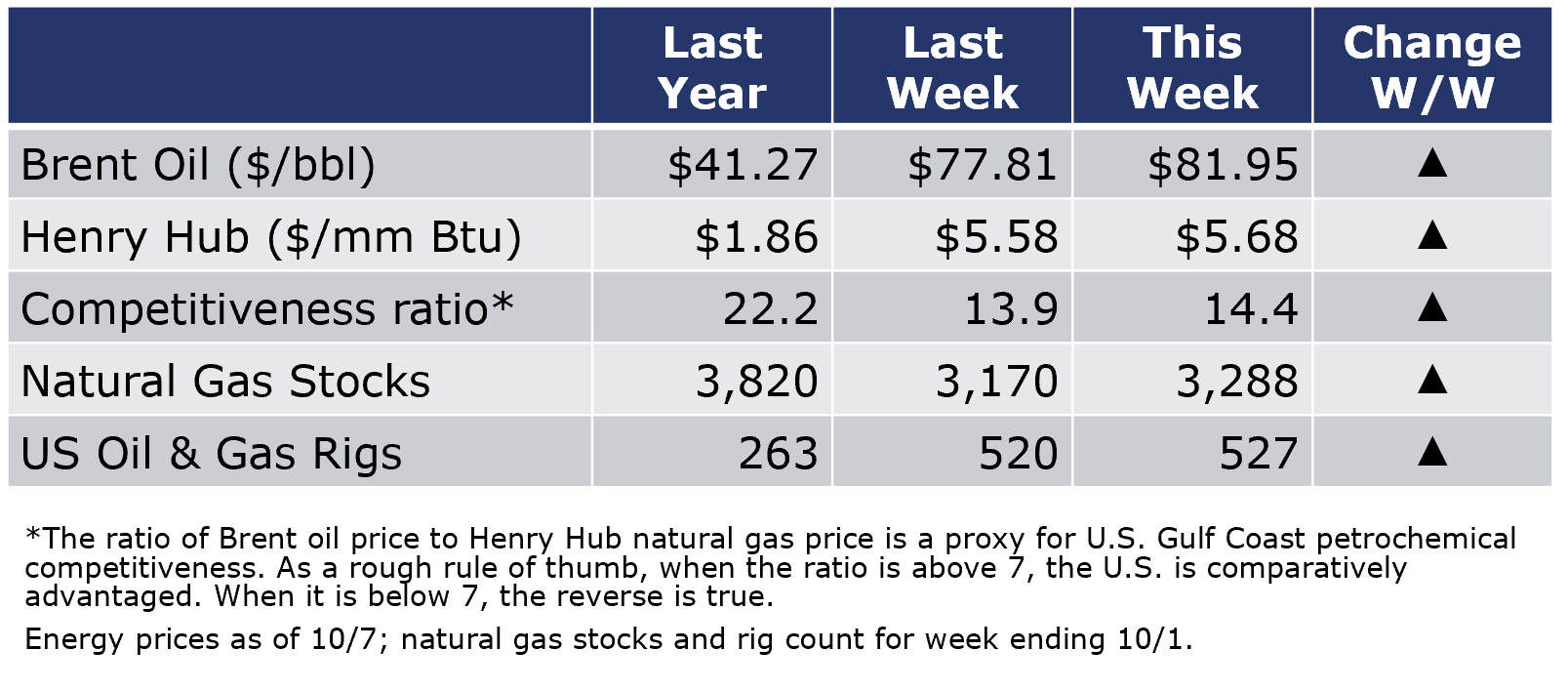 | | Last Year | Last Week | This Week | Change W/W |
|---|---|---|---|---|
| Brent Oil (\$/bbl) | \$41.27 | \$77.81 | \$81.95 | ▲ |
| Henry Hub (\$/mm Btu) | \$1.86 | \$5.58 | \$5.68 | ▲ |
| Competitiveness ratio* | 22.2 | 13.9 | 14.4 | ▲ |
| Natural Gas Stocks | 3,820 | 3,170 | 3,288 | ▲ |
| US Oil & Gas Rigs | 263 | 520 | 527 | ▲ |

*The ratio of Brent oil price to Henry Hub natural gas price is a proxy for U.S. Gulf Coast petrochemical competitiveness. As a rough rule of thumb, when the ratio is above 7, the U.S. is comparatively advantaged. When it is below 7, the reverse is true.

Energy prices as of 10/7; natural gas stocks and rig count for week ending 10/1.